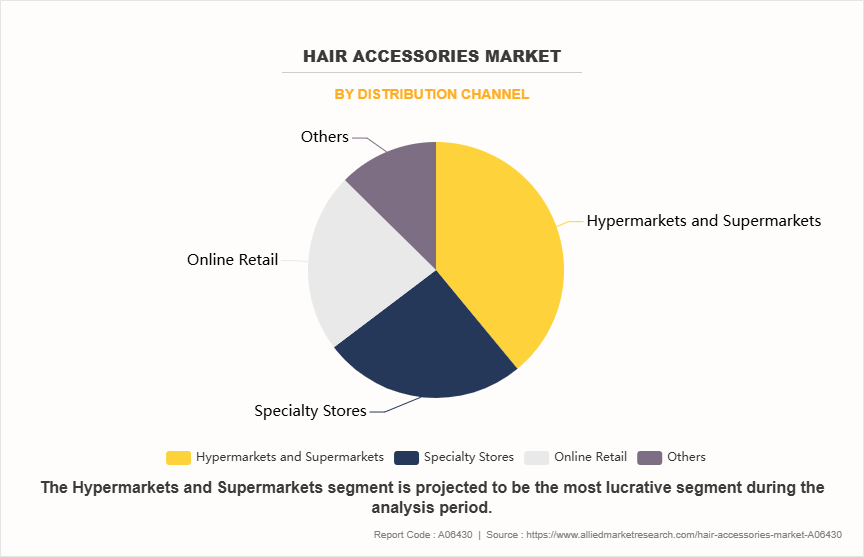 HAIR ACCESSORIES MARKET

BY DISTRIBUTION CHANNEL

Others

Hypermarkets and Supermarkets

Online Retail

Specialty Stores

Hypermarkets and Supermarkets Specialty Stores Online Retail Others

The Hypermarkets and Supermarkets segment is projected to be the most lucrative segment during the analysis period.

Report Code : A06430 | Source : https://www.alliedmarketresearch.com/hair-accessories-market-A06430